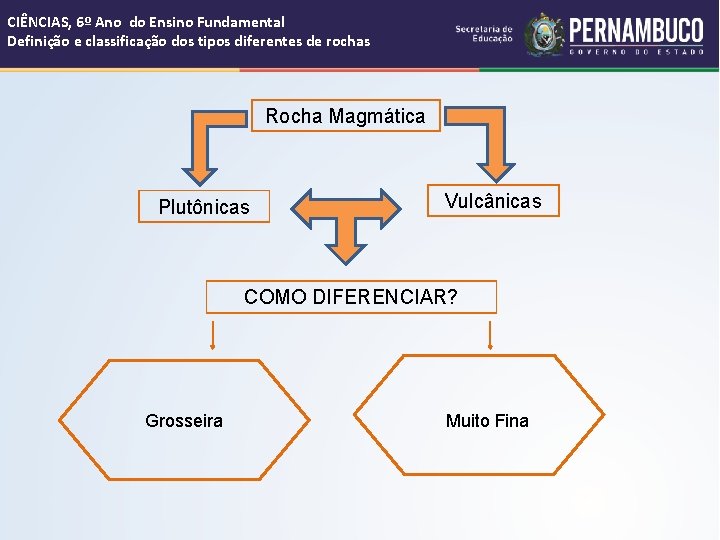 CIÊNCIAS, 6º Ano do Ensino Fundamental
Definição e classificação dos tipos diferentes de rochas

Secretaria de Educação

PERNAMBUCO
GOVERNO DO ESTADO

Rocha Magmática

Plutônicas

Vulcânicas

COMO DIFERENCIAR?

Grosseira

Muito Fina